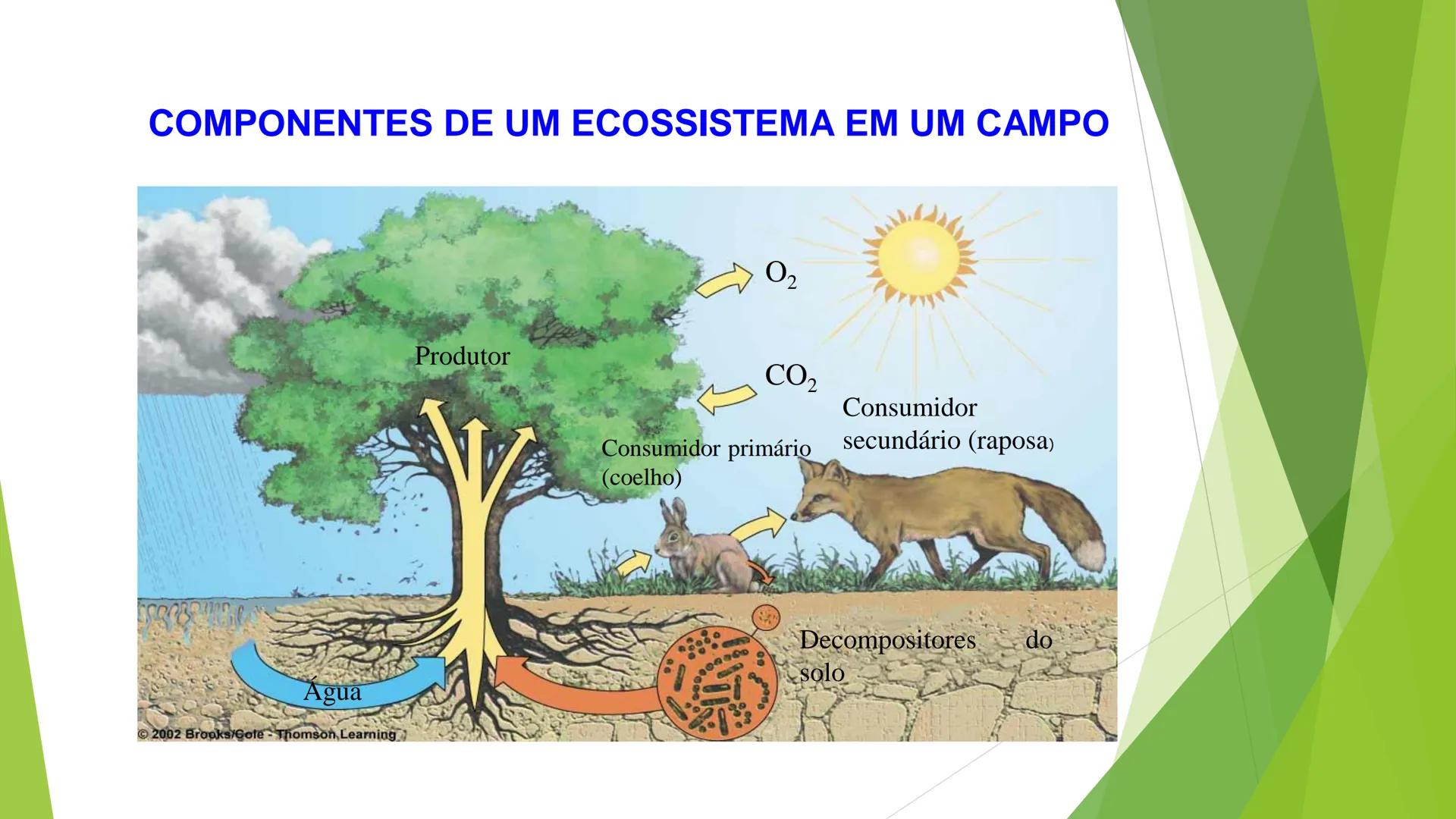 COMPONENTES DE UM ECOSSISTEMA EM UM CAMPO

$O_2$

Produtor

$CO_2$

Consumidor secundário (raposa)

Consumidor primário (coelho)

Decompositores do solo

Água

© 2002 Brooks/Cole - Thomson Learning